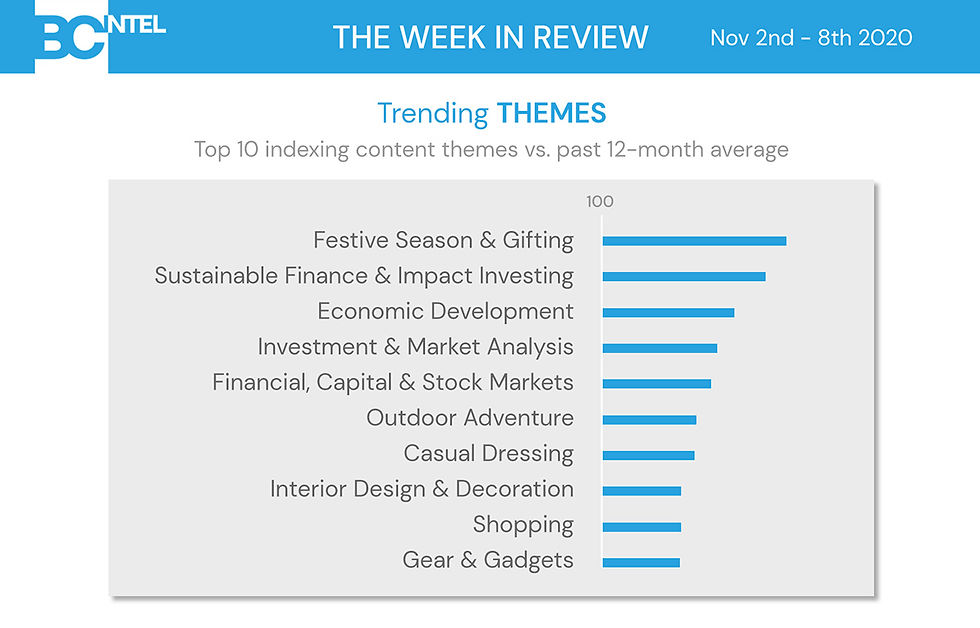 BC INTEL

THE WEEK IN REVIEW

Nov 2nd - 8th 2020

Trending THEMES

Top 10 indexing content themes vs. past 12-month average

100

Festive Season & Gifting
Sustainable Finance & Impact Investing
Economic Development
Investment & Market Analysis
Financial, Capital & Stock Markets
Outdoor Adventure
Casual Dressing
Interior Design & Decoration
Shopping
Gear & Gadgets